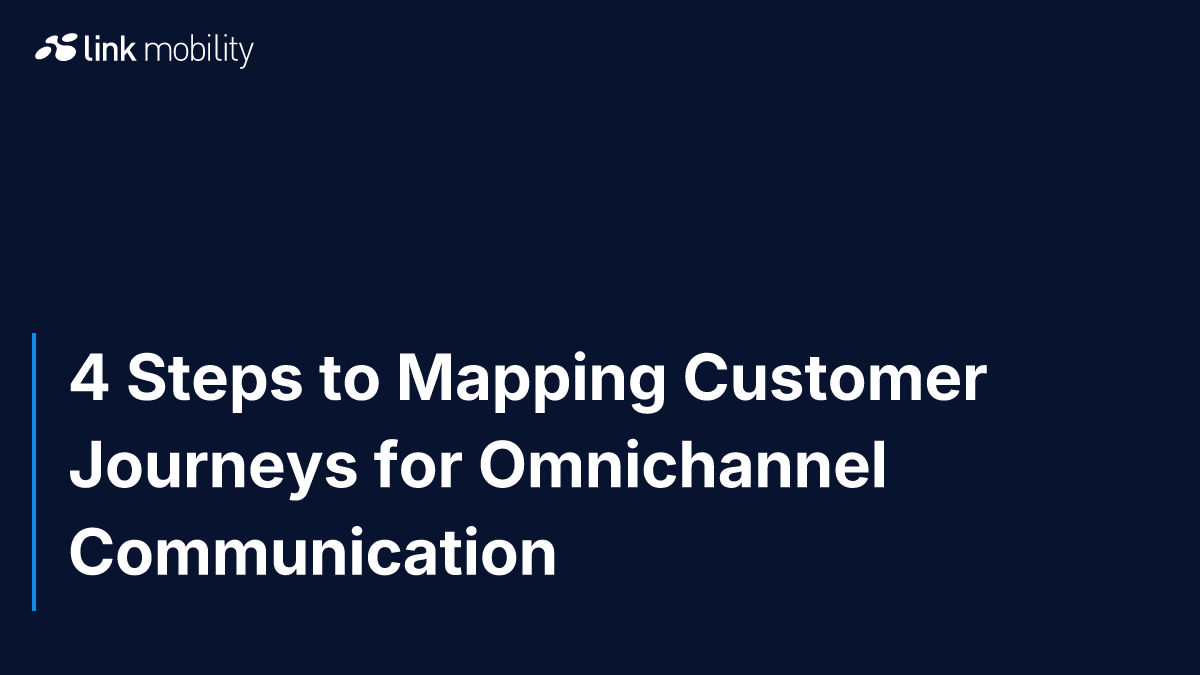 link mobility

4 Steps to Mapping Customer Journeys for Omnichannel Communication